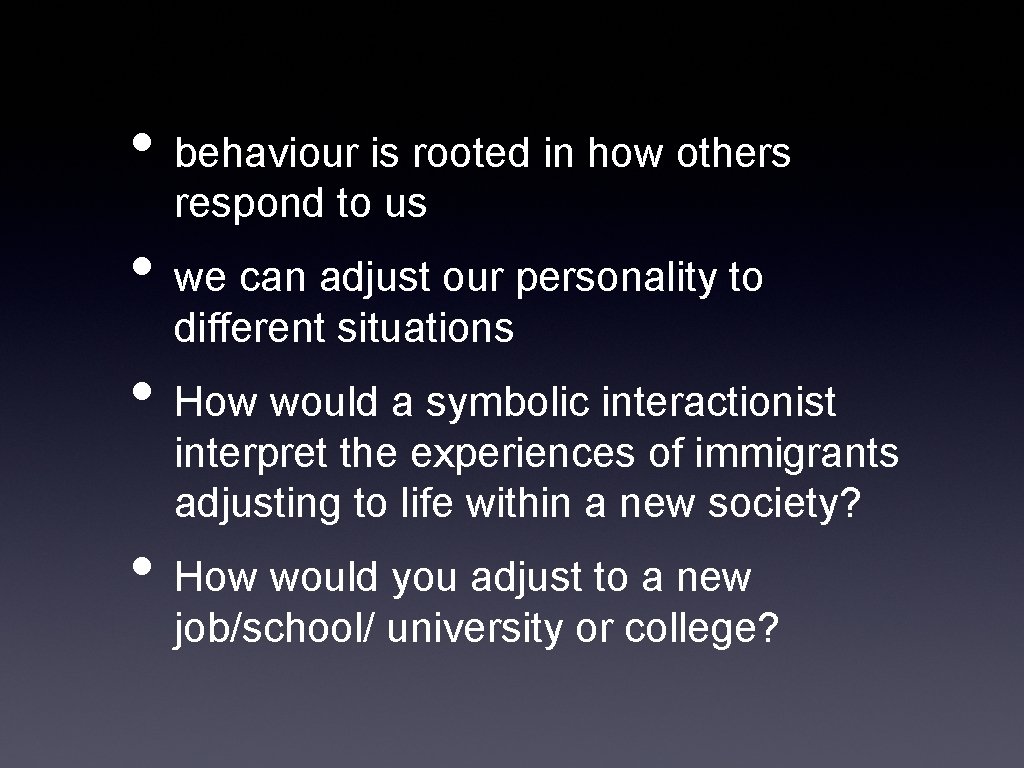 • behaviour is rooted in how others respond to us

• we can adjust our personality to different situations

• How would a symbolic interactionist interpret the experiences of immigrants adjusting to life within a new society?

• How would you adjust to a new job/school/ university or college?